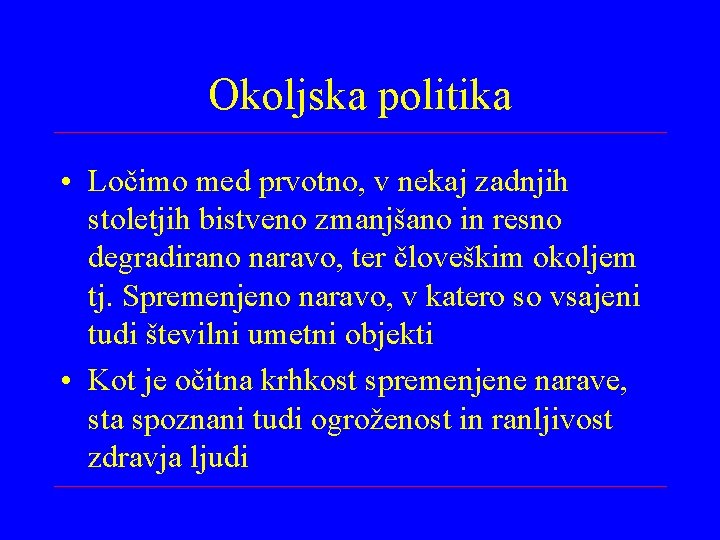 Okoljska politika

• Ločimo med prvotno, v nekaj zadnjih stoletjih bistveno zmanjšano in resno degradirano naravo, ter človeškim okoljem tj. Spremenjeno naravo, v katero so vsajeni tudi številni umetni objekti

• Kot je očitna krhkost spremenjene narave, sta spoznani tudi ogroženost in ranljivost zdravja ljudi